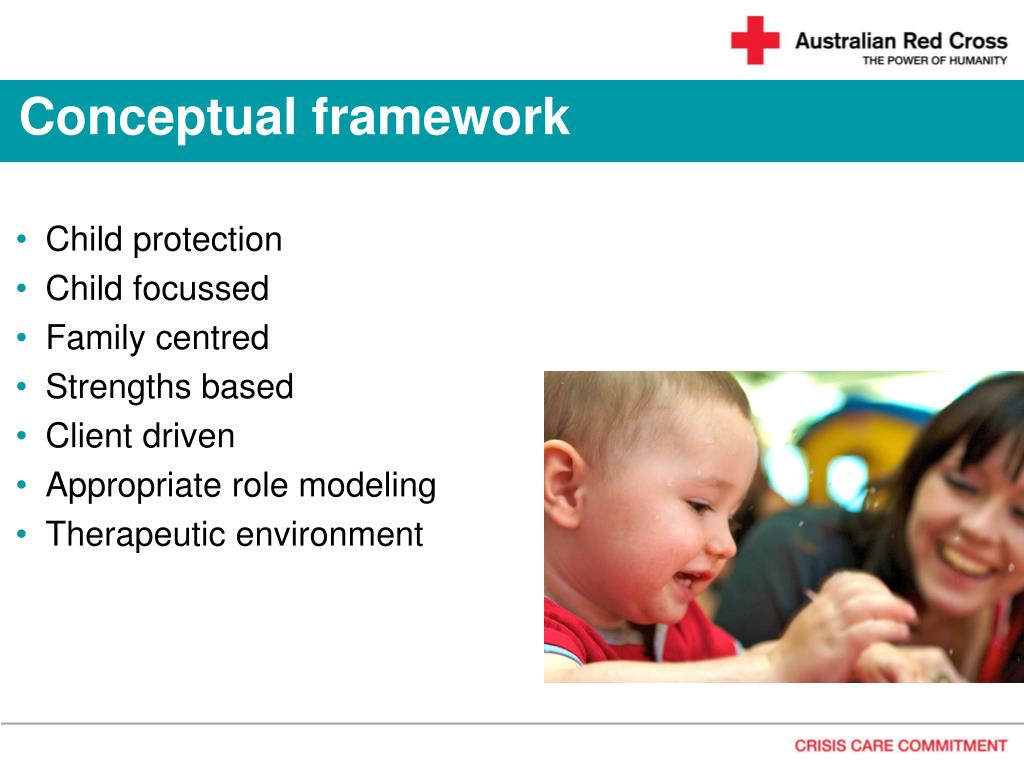 Australian Red Cross
THE POWER OF HUMANITY

Conceptual framework

• Child protection
• Child focussed
• Family centred
• Strengths based
• Client driven
• Appropriate role modeling
• Therapeutic environment

CRISIS CARE COMMITMENT